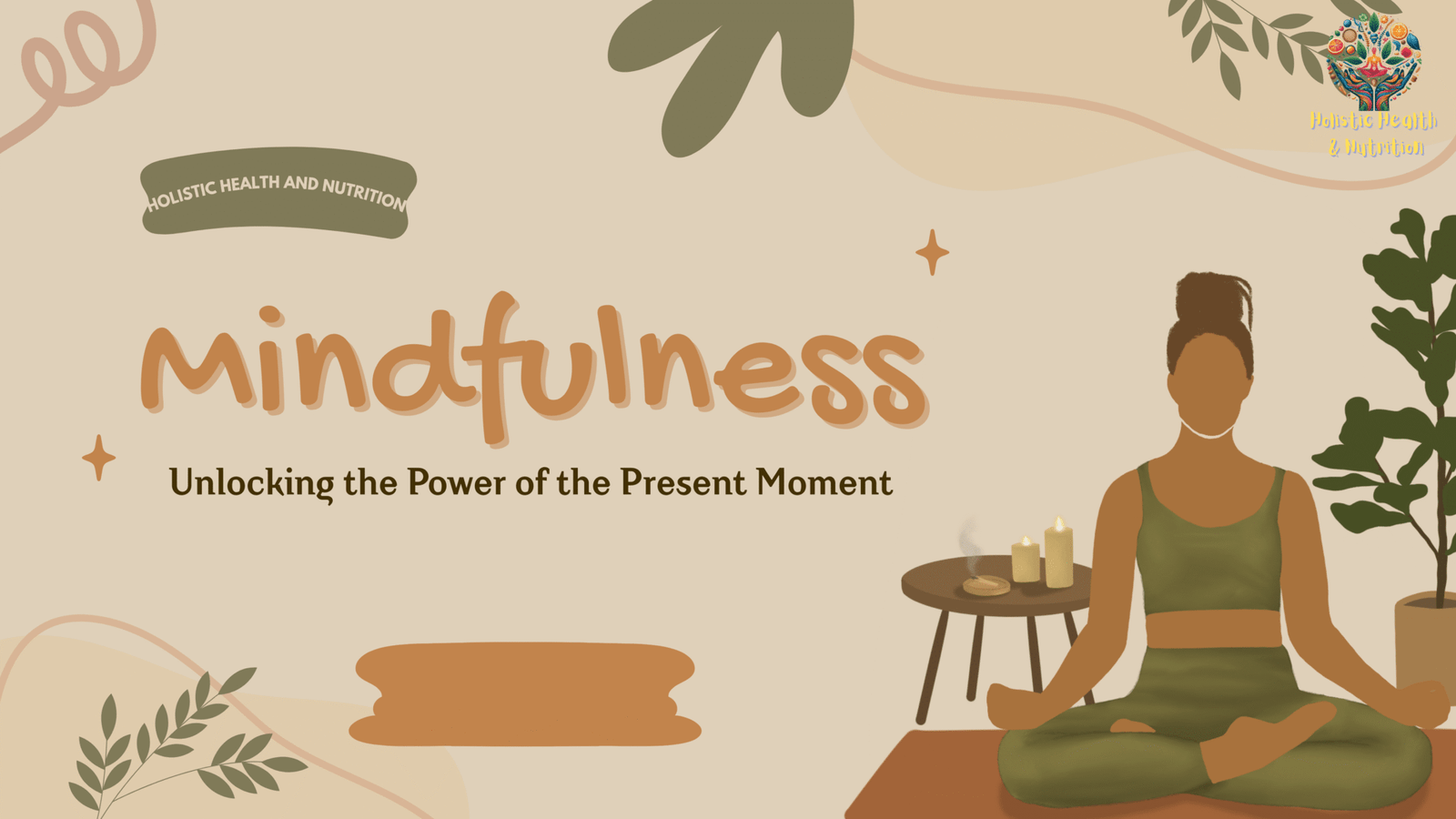 Holistic Health & Nutrition

HOLISTIC HEALTH AND NUTRITION

Mindfulness

Unlocking the Power of the Present Moment